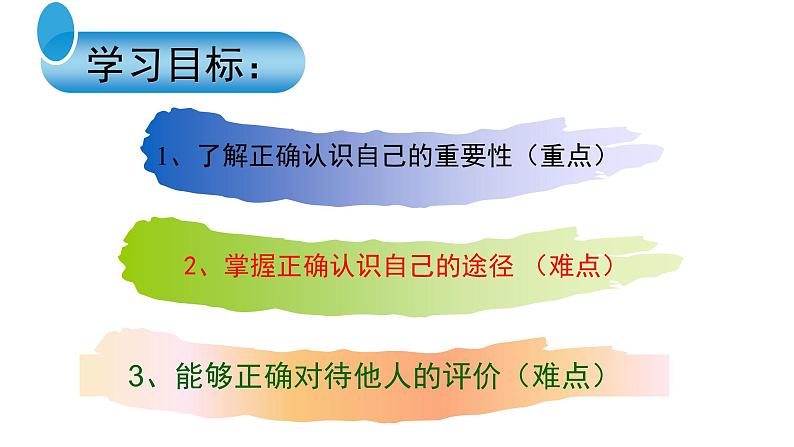 学习目标：

1、了解正确认识自己的重要性（重点）

2、掌握正确认识自己的途径 （难点）

3、能够正确对待他人的评价（难点）